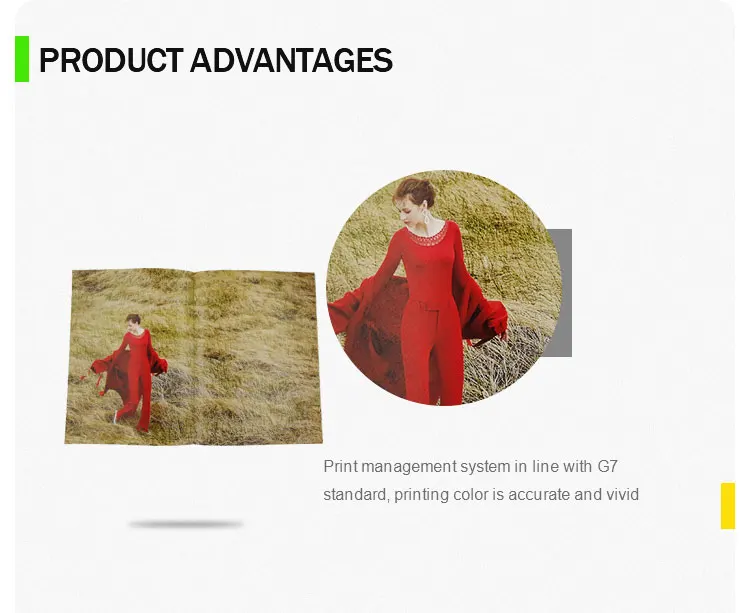 PRODUCT ADVANTAGES

Print management system in line with G7 standard, printing color is accurate and vivid